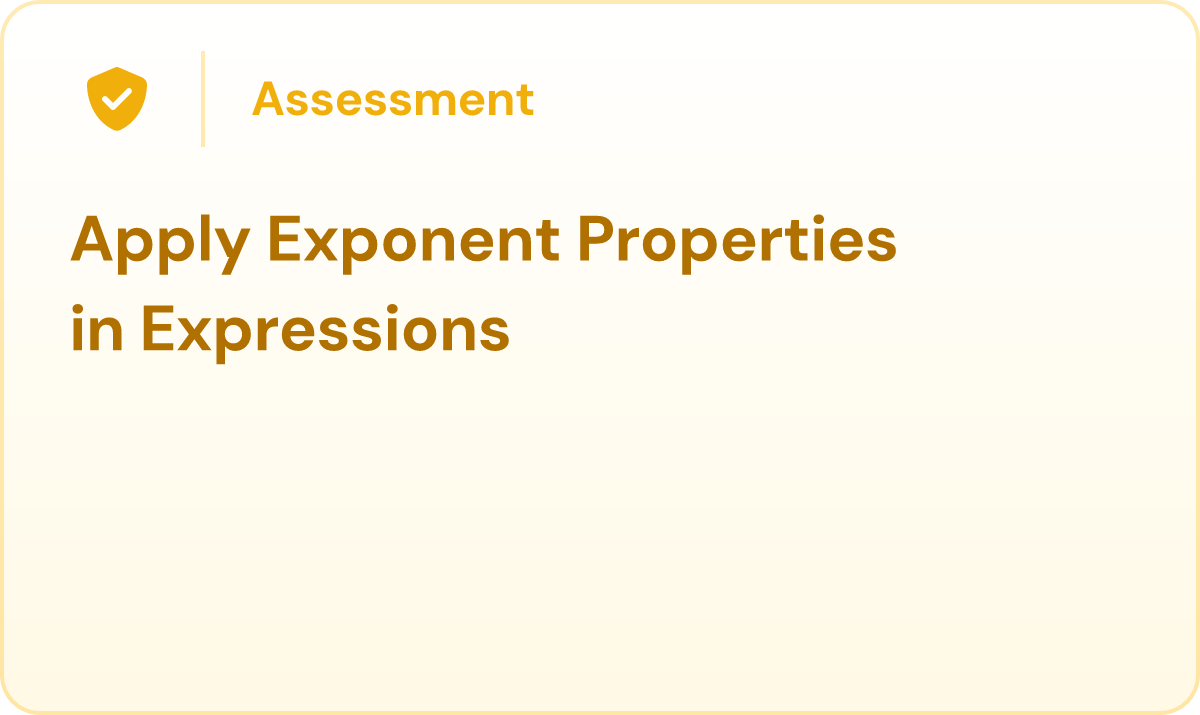 Assessment

Apply Exponent Properties in Expressions